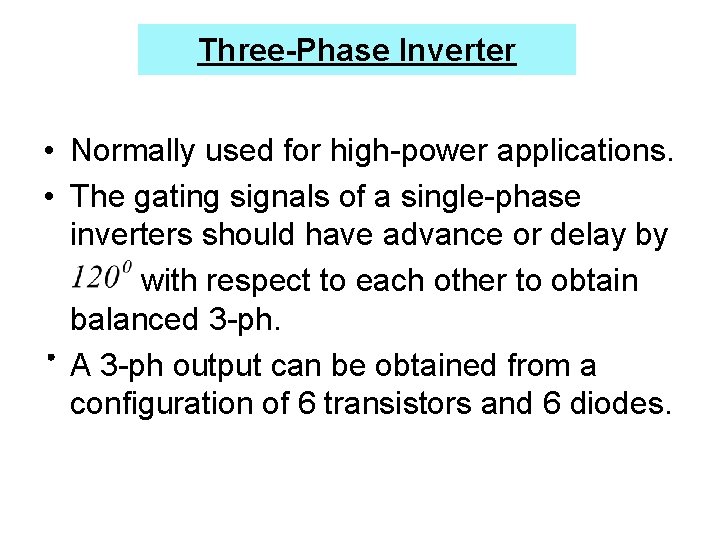 Three-Phase Inverter

• Normally used for high-power applications.

• The gating signals of a single-phase inverters should have advance or delay by $120^0$ with respect to each other to obtain balanced 3-ph.

• A 3-ph output can be obtained from a configuration of 6 transistors and 6 diodes.